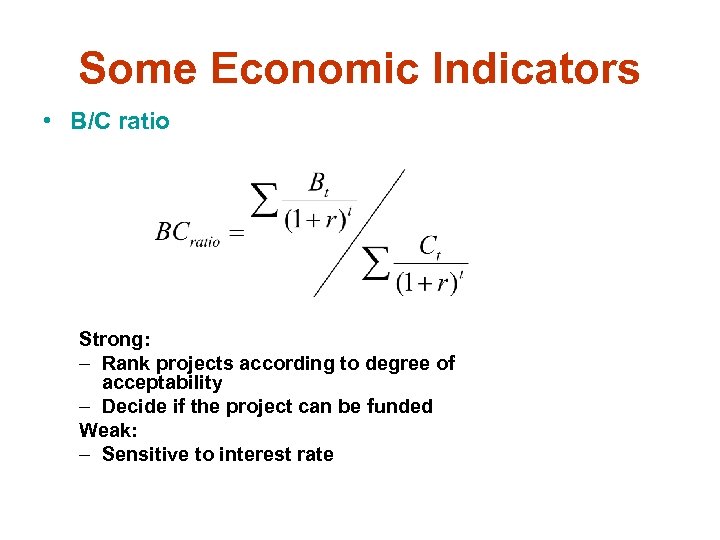 Some Economic Indicators

• B/C ratio

$BC_{ratio} = \sum \frac{B_t}{(1+r)^t} \Big/ \sum \frac{C_t}{(1+r)^t}$

Strong:
– Rank projects according to degree of acceptability
– Decide if the project can be funded
Weak:
– Sensitive to interest rate